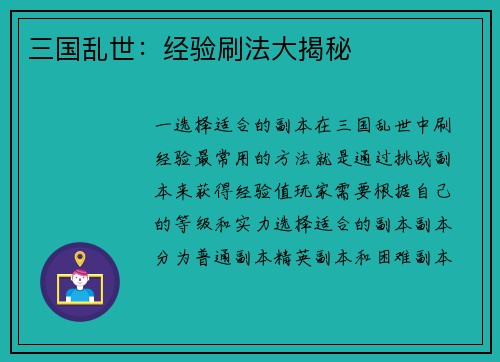 三国乱世：经验刷法大揭秘

一选择适合的副本在三国乱世中刷经验最常用的方法就是通过挑战副本来获得经验值玩家需要根据自己的等级和实力选择适合的副本副本分为普通副本精英副本和困难副本